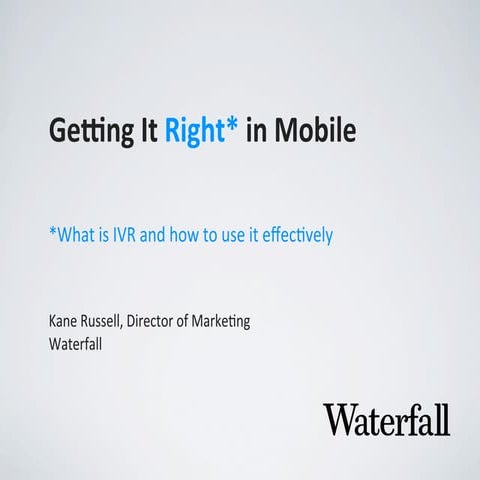 Getting It Right* in Mobile

*What is IVR and how to use it effectively

Kane Russell, Director of Marketing
Waterfall

Waterfall